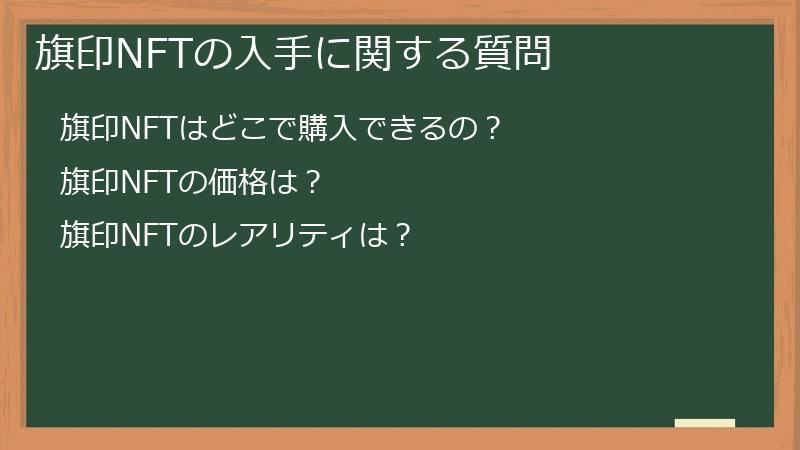 旗印NFTの入手に関する質問

旗印NFTはどこで購入できるの？

旗印NFTの価格は？

旗印NFTのレアリティは？